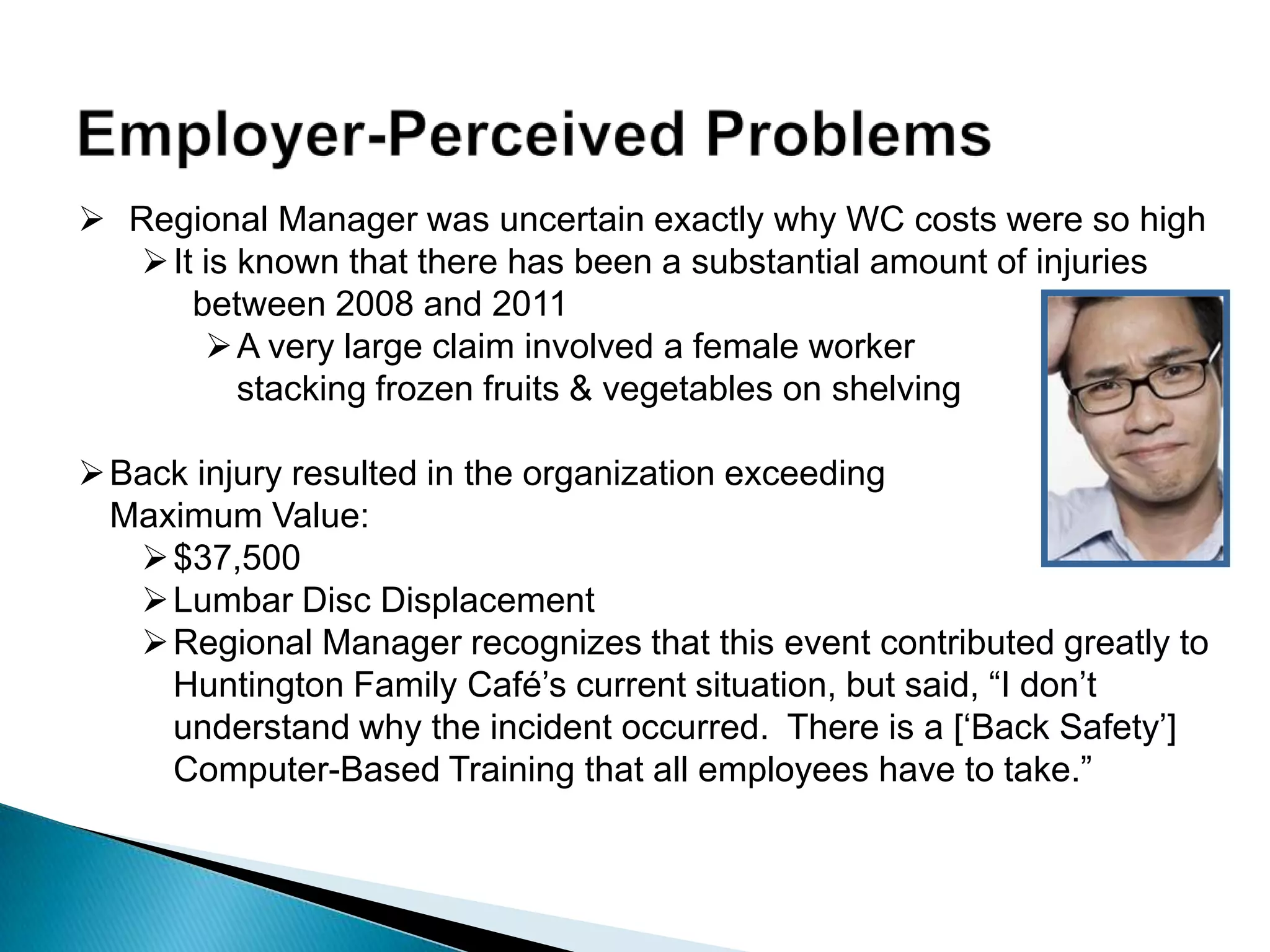 Employer-Perceived Problems

➢ Regional Manager was uncertain exactly why WC costs were so high

➢ It is known that there has been a substantial amount of injuries between 2008 and 2011

➢ A very large claim involved a female worker stacking frozen fruits & vegetables on shelving

➢ Back injury resulted in the organization exceeding Maximum Value:

➢ \$37,500

➢ Lumbar Disc Displacement

➢ Regional Manager recognizes that this event contributed greatly to Huntington Family Café’s current situation, but said, “I don’t understand why the incident occurred. There is a [‘Back Safety’] Computer-Based Training that all employees have to take.”